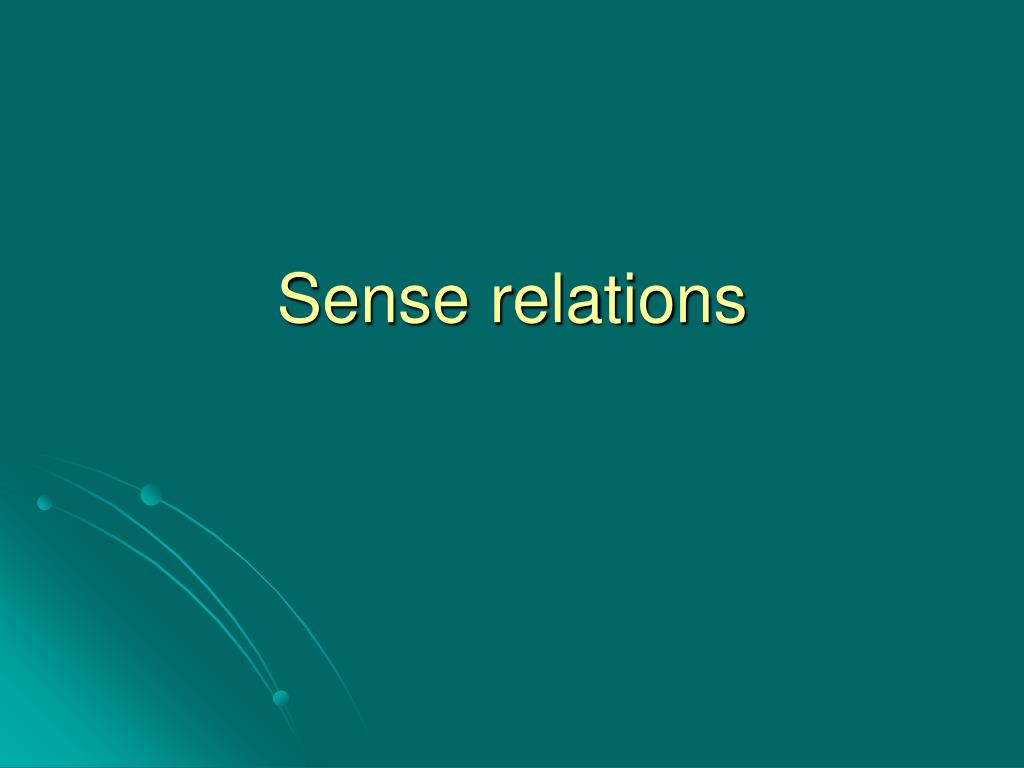 Sense relations